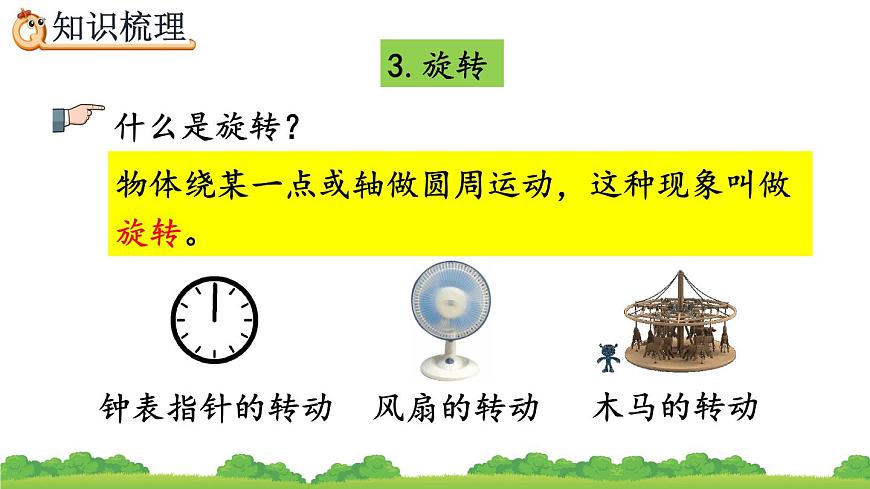 知识梳理

3. 旋转

什么是旋转？

物体绕某一点或轴做圆周运动，这种现象叫做旋转。

钟表指针的转动　风扇的转动　木马的转动